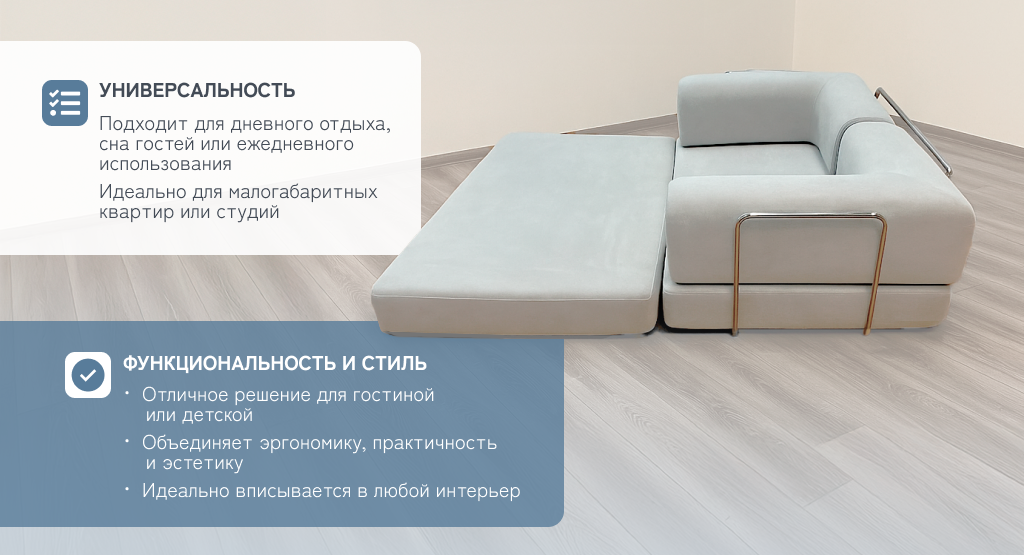 УНИВЕРСАЛЬНОСТЬ

Подходит для дневного отдыха, сна гостей или ежедневного использования

Идеально для малогабаритных квартир или студий

ФУНКЦИОНАЛЬНОСТЬ И СТИЛЬ

• Отличное решение для гостиной или детской

• Объединяет эргономику, практичность и эстетику

• Идеально вписывается в любой интерьер